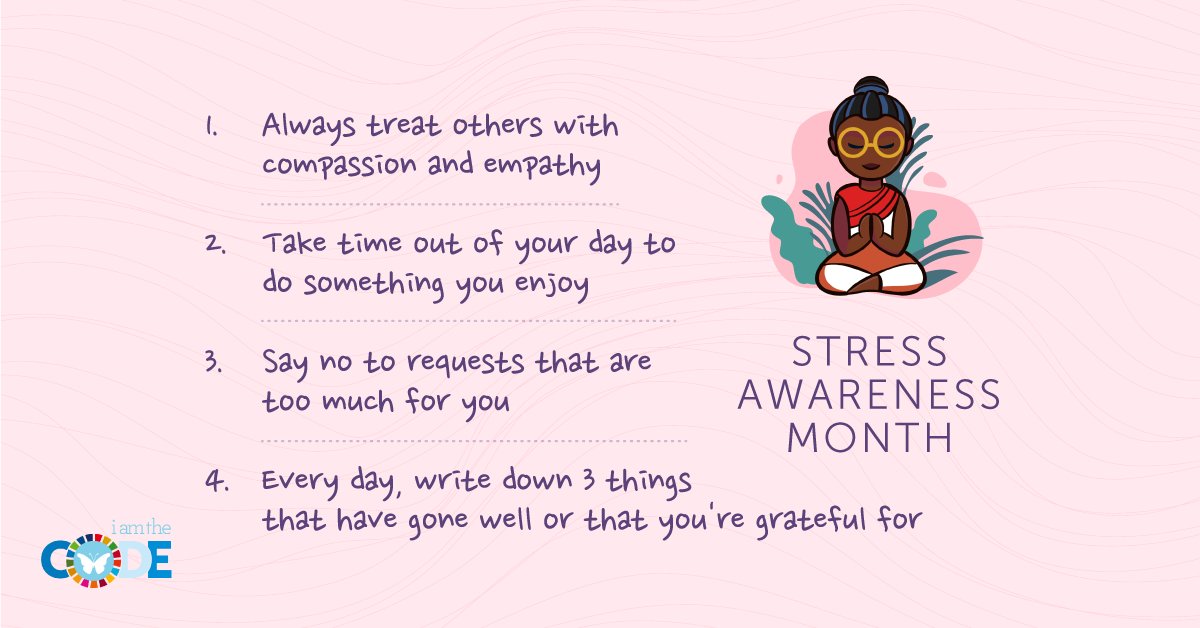 1. Always treat others with compassion and empathy

2. Take time out of your day to do something you enjoy

3. Say no to requests that are too much for you

4. Every day, write down 3 things that have gone well or that you're grateful for

STRESS AWARENESS MONTH

i am the CODE